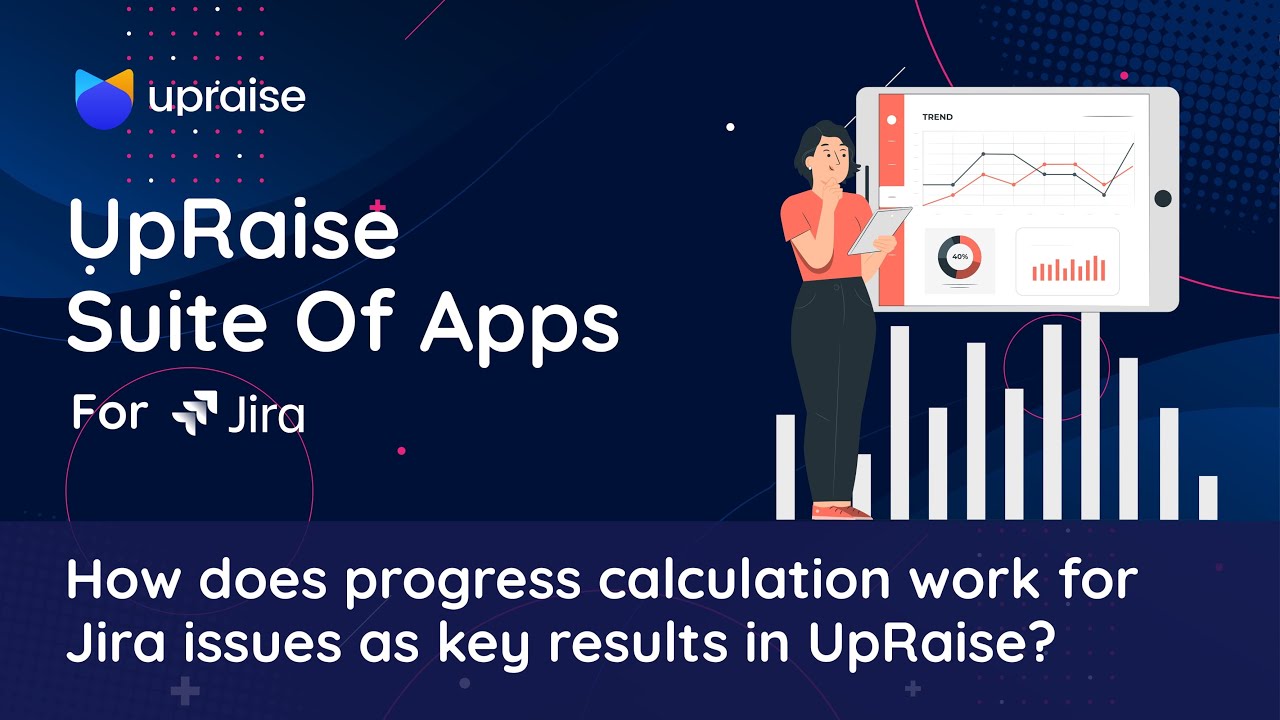 upraise

UpRaise Suite Of Apps

For Jira

TREND

40%

How does progress calculation work for Jira issues as key results in UpRaise?